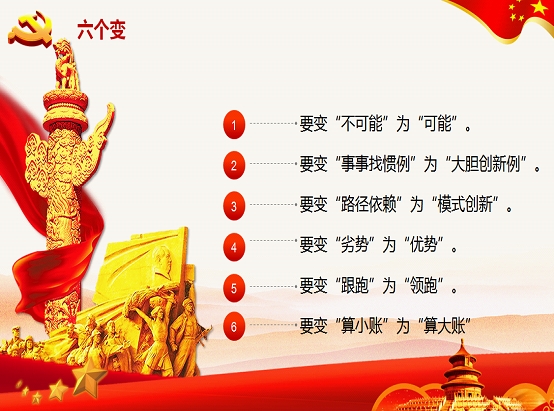 六个变

1 要变“不可能”为“可能”。

2 要变“事事找惯例”为“大胆创新例”。

3 要变“路径依赖”为“模式创新”。

4 要变“劣势”为“优势”。

5 要变“跟跑”为“领跑”。

6 要变“算小账”为“算大账”